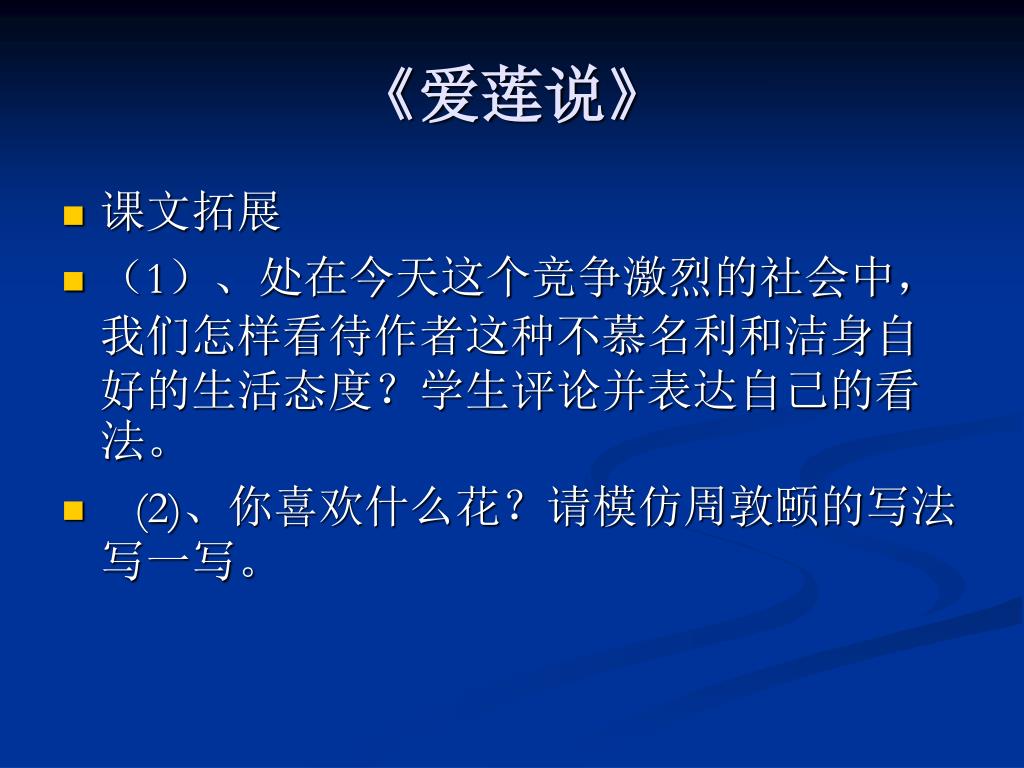 《爱莲说》

课文拓展

（1）、处在今天这个竞争激烈的社会中，我们怎样看待作者这种不慕名利和洁身自好的生活态度？学生评论并表达自己的看法。

⑵、你喜欢什么花？请模仿周敦颐的写法写一写。